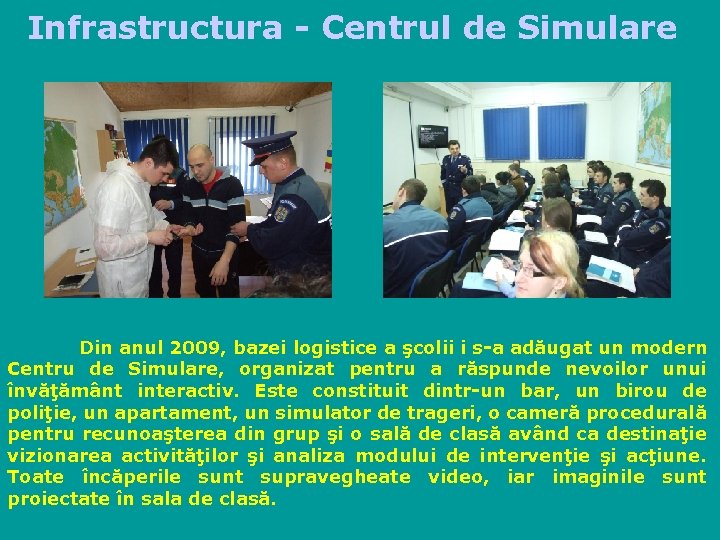 Infrastructura - Centrul de Simulare

Din anul 2009, bazei logistice a şcolii i s-a adăugat un modern Centru de Simulare, organizat pentru a răspunde nevoilor unui învăţământ interactiv. Este constituit dintr-un bar, un birou de poliţie, un apartament, un simulator de trageri, o cameră procedurală pentru recunoaşterea din grup şi o sală de clasă având ca destinaţie vizionarea activităţilor şi analiza modului de intervenţie şi acţiune. Toate încăperile sunt supravegheate video, iar imaginile sunt proiectate în sala de clasă.